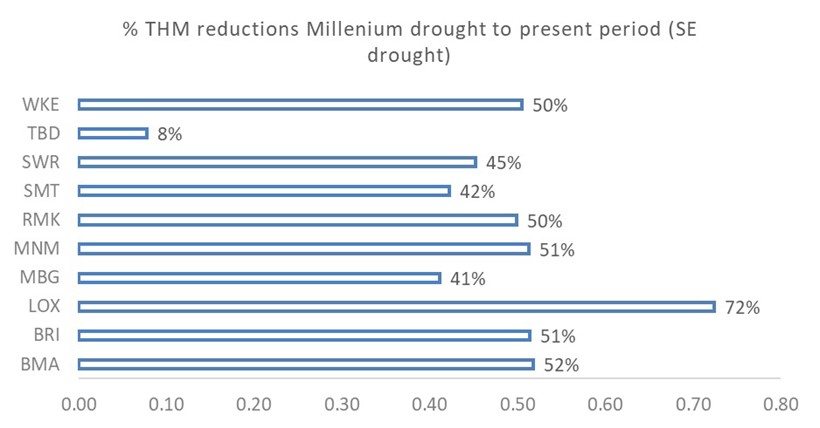 % THM reductions Millenium drought to present period (SE drought)

WKE 50%
TBD 8%
SWR 45%
SMT 42%
RMK 50%
MNM 51%
MBG 41%
LOX 72%
BRI 51%
BMA 52%

0.00 0.10 0.20 0.30 0.40 0.50 0.60 0.70 0.80